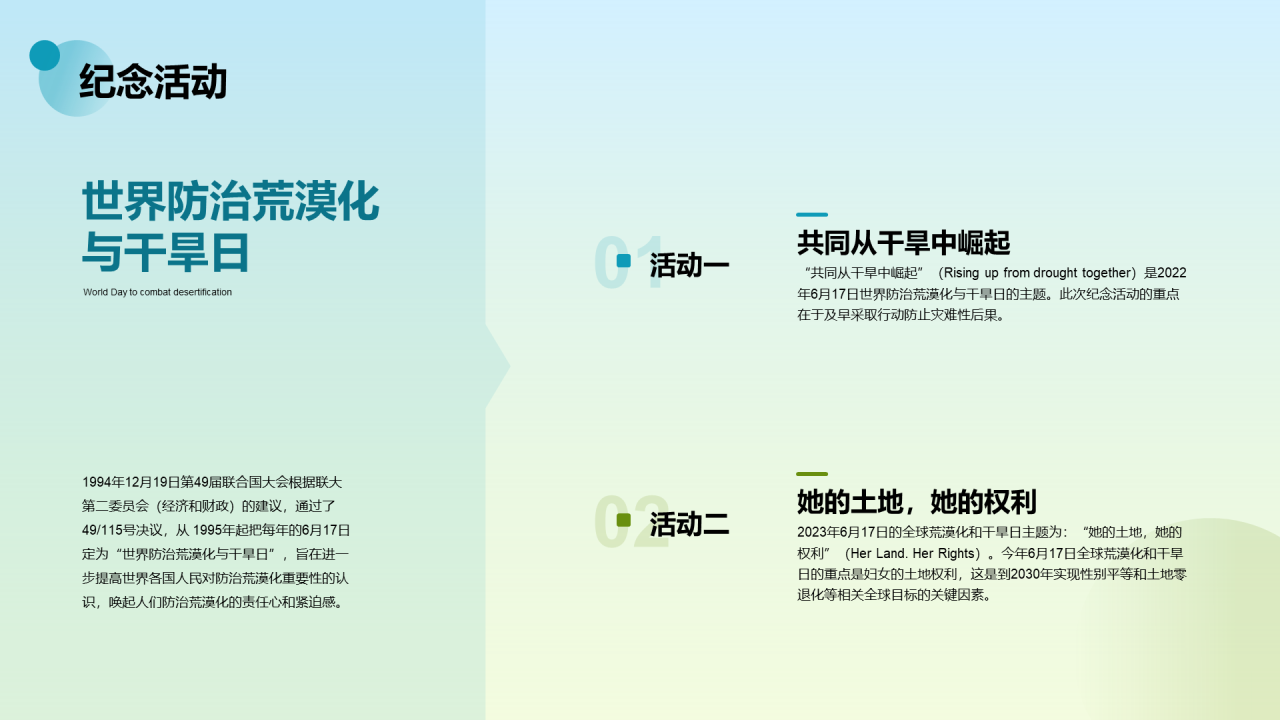 纪念活动

世界防治荒漠化与干旱日

World Day to combat desertification

1994年12月19日第49届联合国大会根据联大第二委员会（经济和财政）的建议，通过了49/115号决议，从 1995年起把每年的6月17日定为“世界防治荒漠化与干旱日”，旨在进一步提高世界各国人民对防治荒漠化重要性的认识，唤起人们防治荒漠化的责任心和紧迫感。

01

活动一

共同从干旱中崛起

“共同从干旱中崛起”（Rising up from drought together）是2022年6月17日世界防治荒漠化与干旱日的主题。此次纪念活动的重点在于及早采取行动防止灾难性后果。

02

活动二

她的土地，她的权利

2023年6月17日的全球荒漠化和干旱日主题为：“她的土地，她的权利”（Her Land. Her Rights）。今年6月17日全球荒漠化和干旱日的重点是妇女的土地权利，这是到2030年实现性别平等和土地零退化等相关全球目标的关键因素。